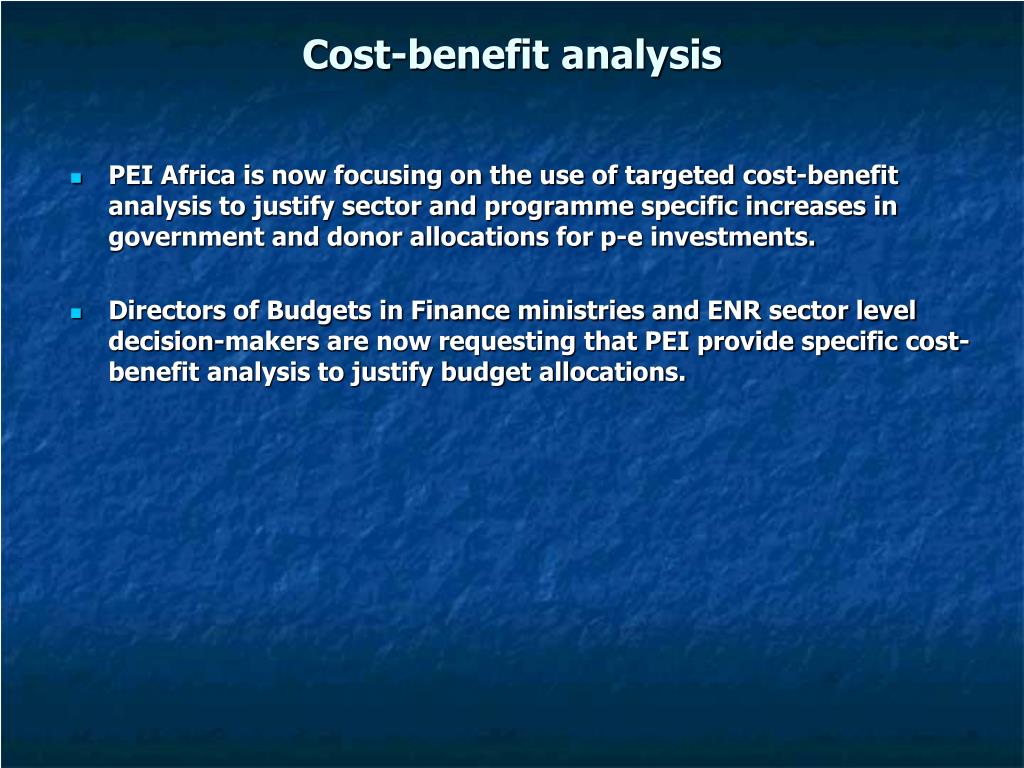 Cost-benefit analysis

- PEI Africa is now focusing on the use of targeted cost-benefit analysis to justify sector and programme specific increases in government and donor allocations for p-e investments.

- Directors of Budgets in Finance ministries and ENR sector level decision-makers are now requesting that PEI provide specific cost-benefit analysis to justify budget allocations.